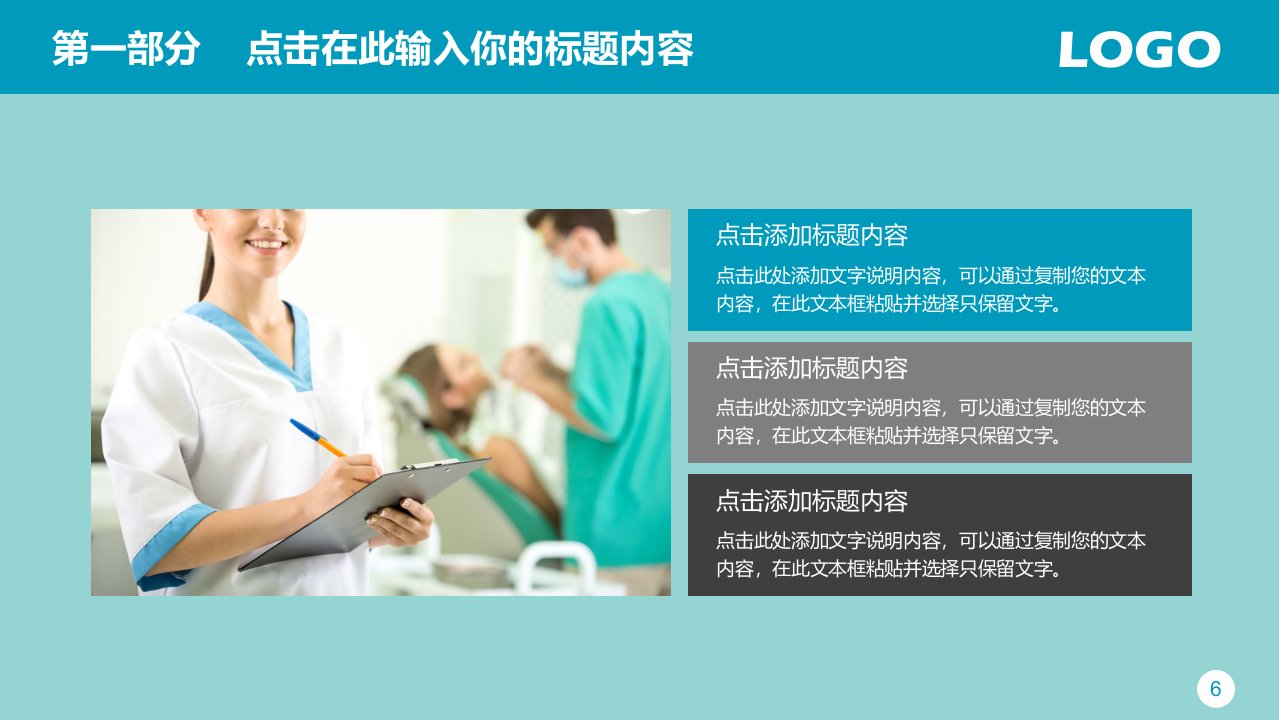 第一部分　点击在此输入你的标题内容

LOGO

点击添加标题内容

点击此处添加文字说明内容，可以通过复制您的文本内容，在此文本框粘贴并选择只保留文字。

点击添加标题内容

点击此处添加文字说明内容，可以通过复制您的文本内容，在此文本框粘贴并选择只保留文字。

点击添加标题内容

点击此处添加文字说明内容，可以通过复制您的文本内容，在此文本框粘贴并选择只保留文字。

6